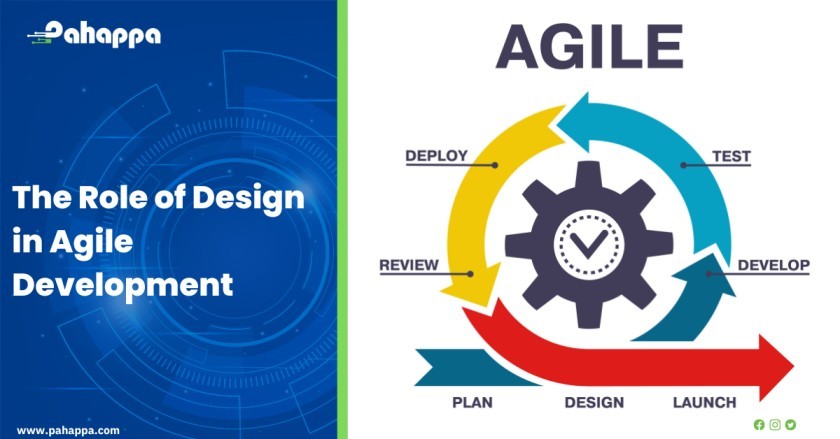 Pahappa

The Role of Design in Agile Development

www.pahappa.com

AGILE

DEPLOY

TEST

REVIEW

DEVELOP

PLAN

DESIGN

LAUNCH